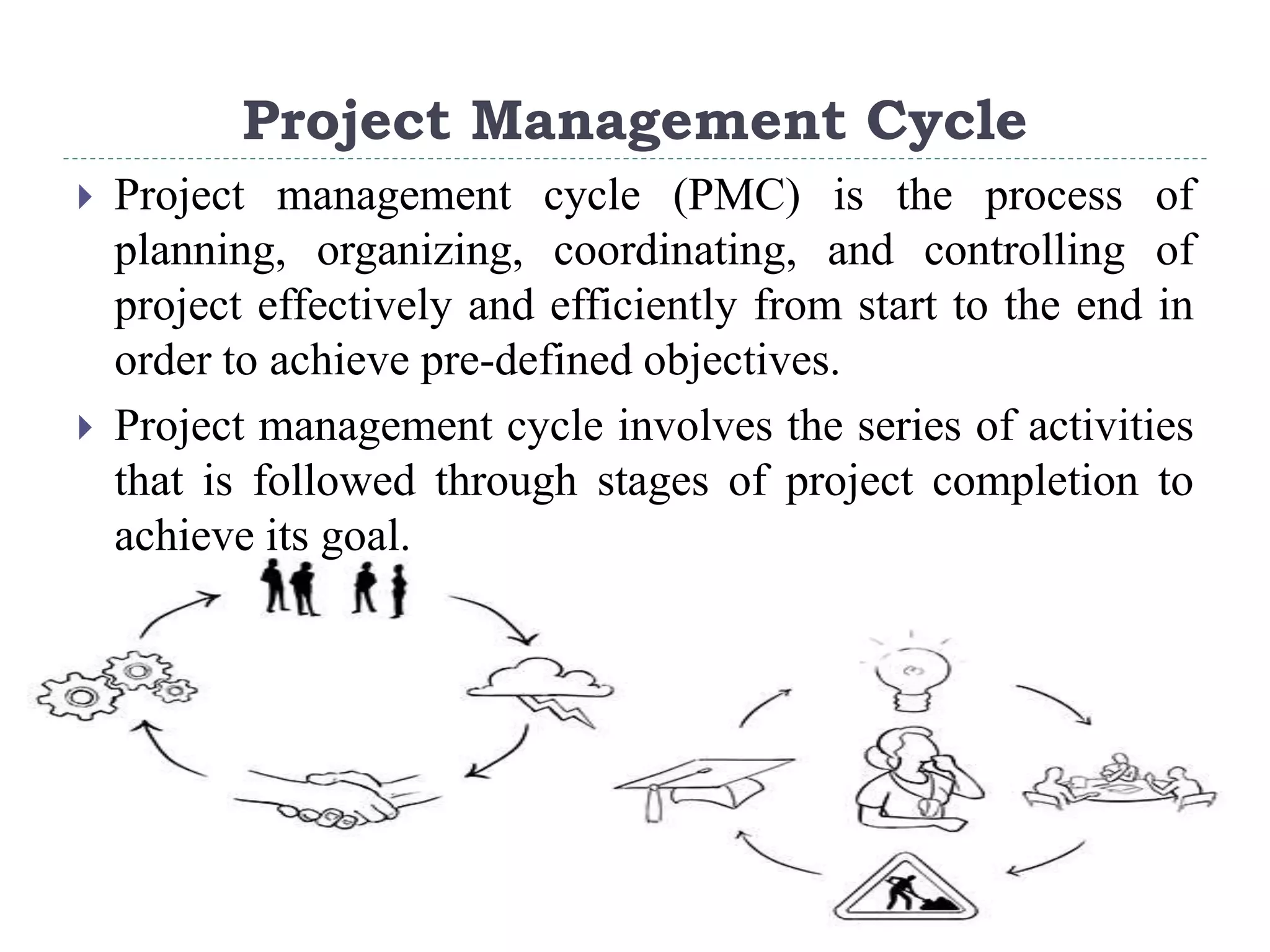 Project Management Cycle

Project management cycle (PMC) is the process of planning, organizing, coordinating, and controlling of project effectively and efficiently from start to the end in order to achieve pre-defined objectives.

Project management cycle involves the series of activities that is followed through stages of project completion to achieve its goal.